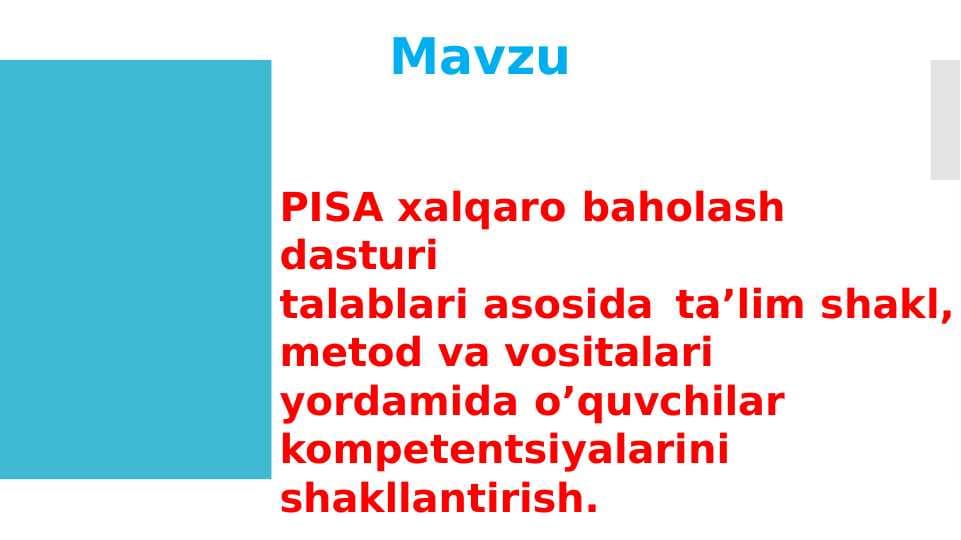 Mavzu

PISA xalqaro baholash dasturi
talablari asosida ta’lim shakl, metod va vositalari yordamida o’quvchilar kompetentsiyalarini shakllantirish.